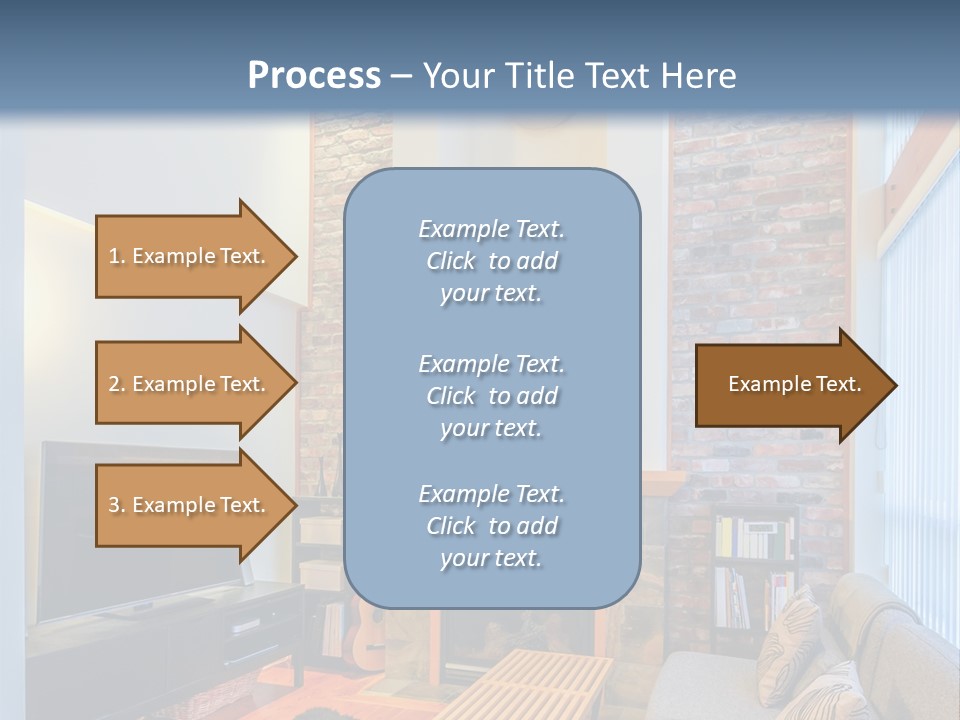 Process – Your Title Text Here

1. Example Text.

2. Example Text.

3. Example Text.

Example Text. Click to add your text.

Example Text. Click to add your text.

Example Text. Click to add your text.

Example Text.